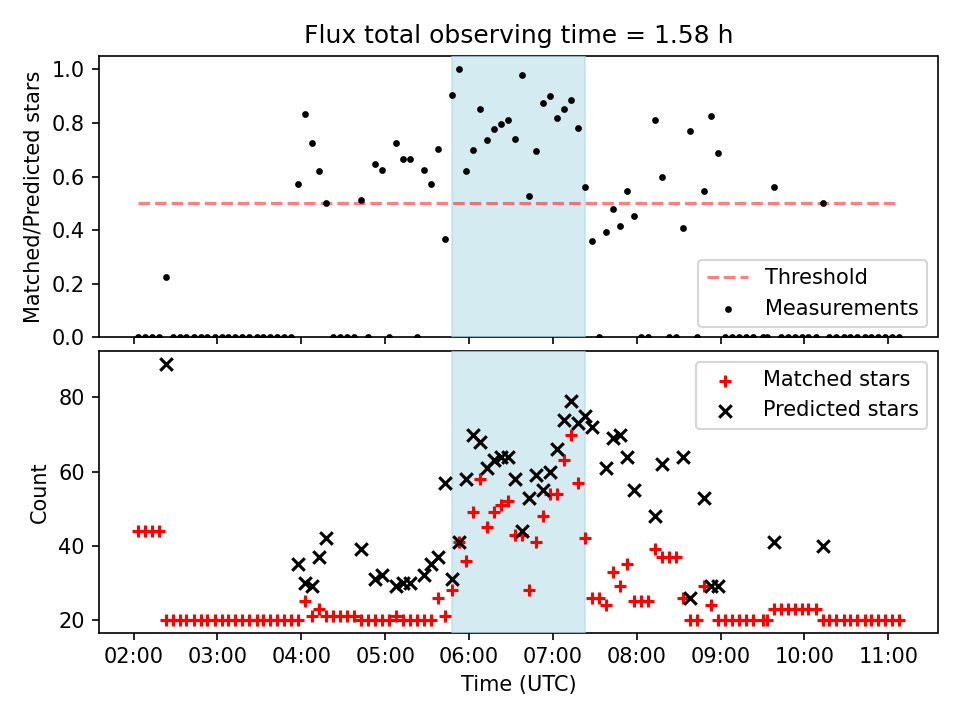 Flux total observing time = 1.58 h

Matched/Predicted stars

1.0
0.8
0.6
0.4
0.2
0.0

Threshold
Measurements

Count

80
60
40
20

Matched stars
Predicted stars

02:00 03:00 04:00 05:00 06:00 07:00 08:00 09:00 10:00 11:00

Time (UTC)